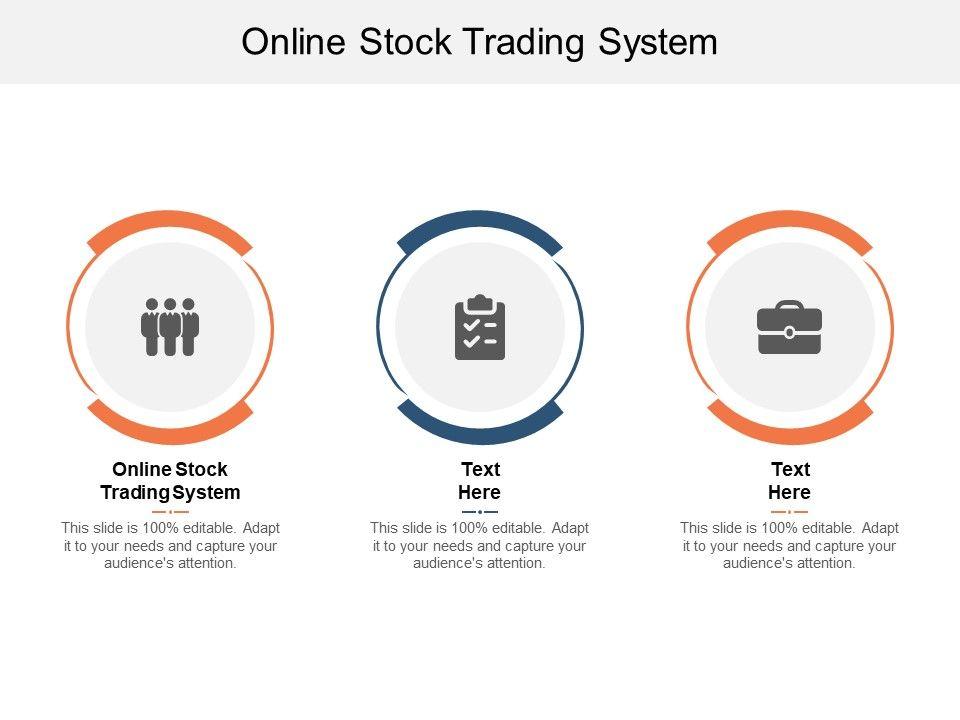 Online Stock Trading System

Online Stock Trading System

This slide is 100% editable. Adapt it to your needs and capture your audience's attention.

Text Here

This slide is 100% editable. Adapt it to your needs and capture your audience's attention.

Text Here

This slide is 100% editable. Adapt it to your needs and capture your audience's attention.